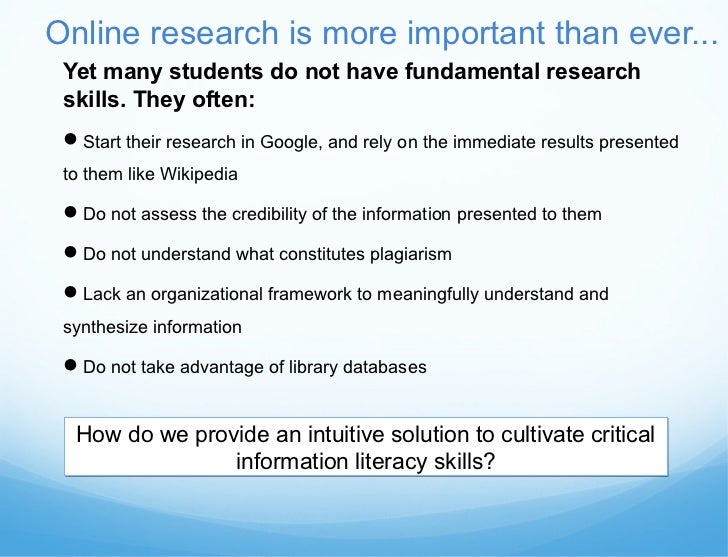 Online research is more important than ever...

Yet many students do not have fundamental research skills. They often:

● Start their research in Google, and rely on the immediate results presented to them like Wikipedia

● Do not assess the credibility of the information presented to them

● Do not understand what constitutes plagiarism

● Lack an organizational framework to meaningfully understand and synthesize information

● Do not take advantage of library databases

How do we provide an intuitive solution to cultivate critical information literacy skills?